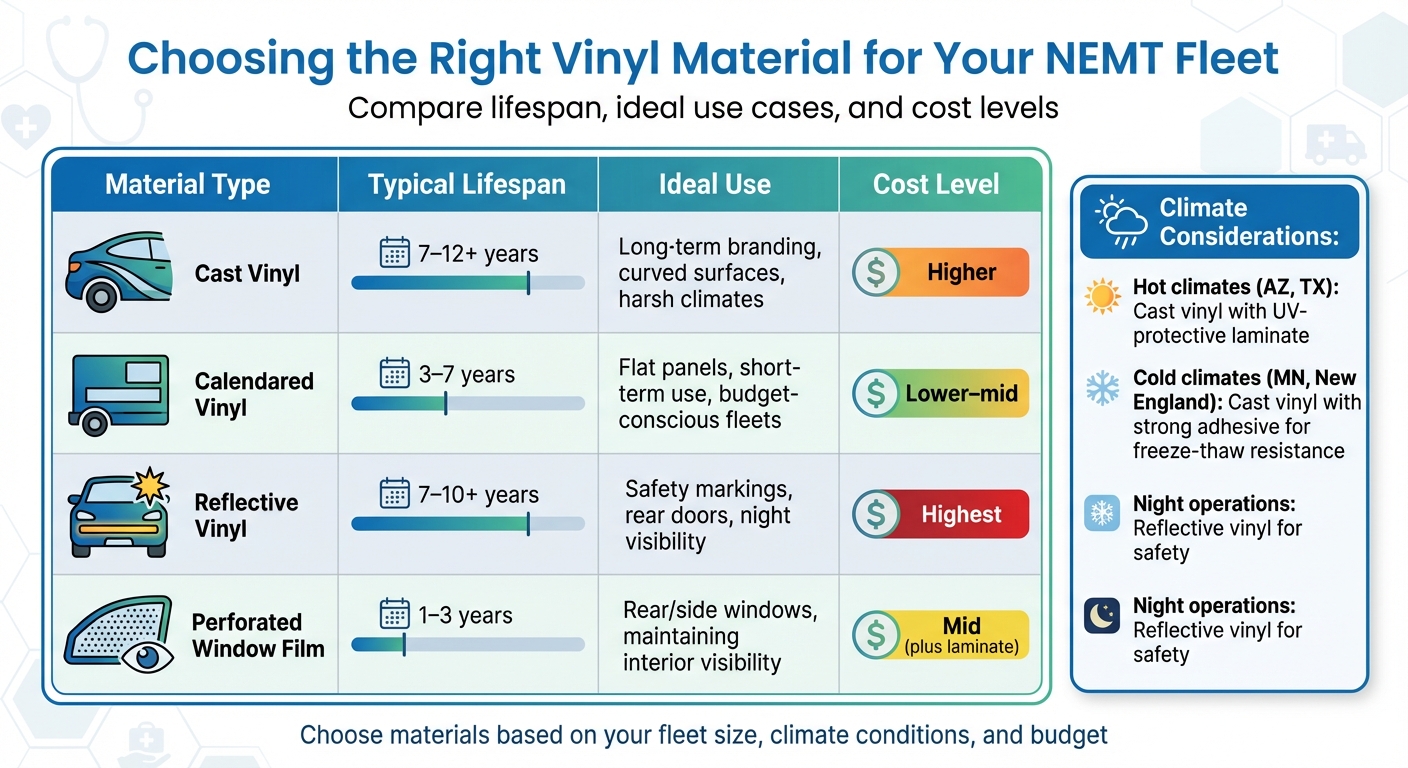 Choosing the Right Vinyl Material for Your NEMT Fleet

Compare lifespan, ideal use cases, and cost levels

| Material Type | Typical Lifespan | Ideal Use | Cost Level |
|---|---|---|---|
| Cast Vinyl | 7–12+ years | Long-term branding, curved surfaces, harsh climates | $ Higher |
| Calendared Vinyl | 3–7 years | Flat panels, short-term use, budget-conscious fleets | $ Lower–mid |
| Reflective Vinyl | 7–10+ years | Safety markings, rear doors, night visibility | $ Highest |
| Perforated Window Film | 1–3 years | Rear/side windows, maintaining interior visibility | $ Mid (plus laminate) |

Climate Considerations:

Hot climates (AZ, TX): Cast vinyl with UV-protective laminate

Cold climates (MN, New England): Cast vinyl with strong adhesive for freeze-thaw resistance

Night operations: Reflective vinyl for safety

Night operations: Reflective vinyl for safety

Choose materials based on your fleet size, climate conditions, and budget